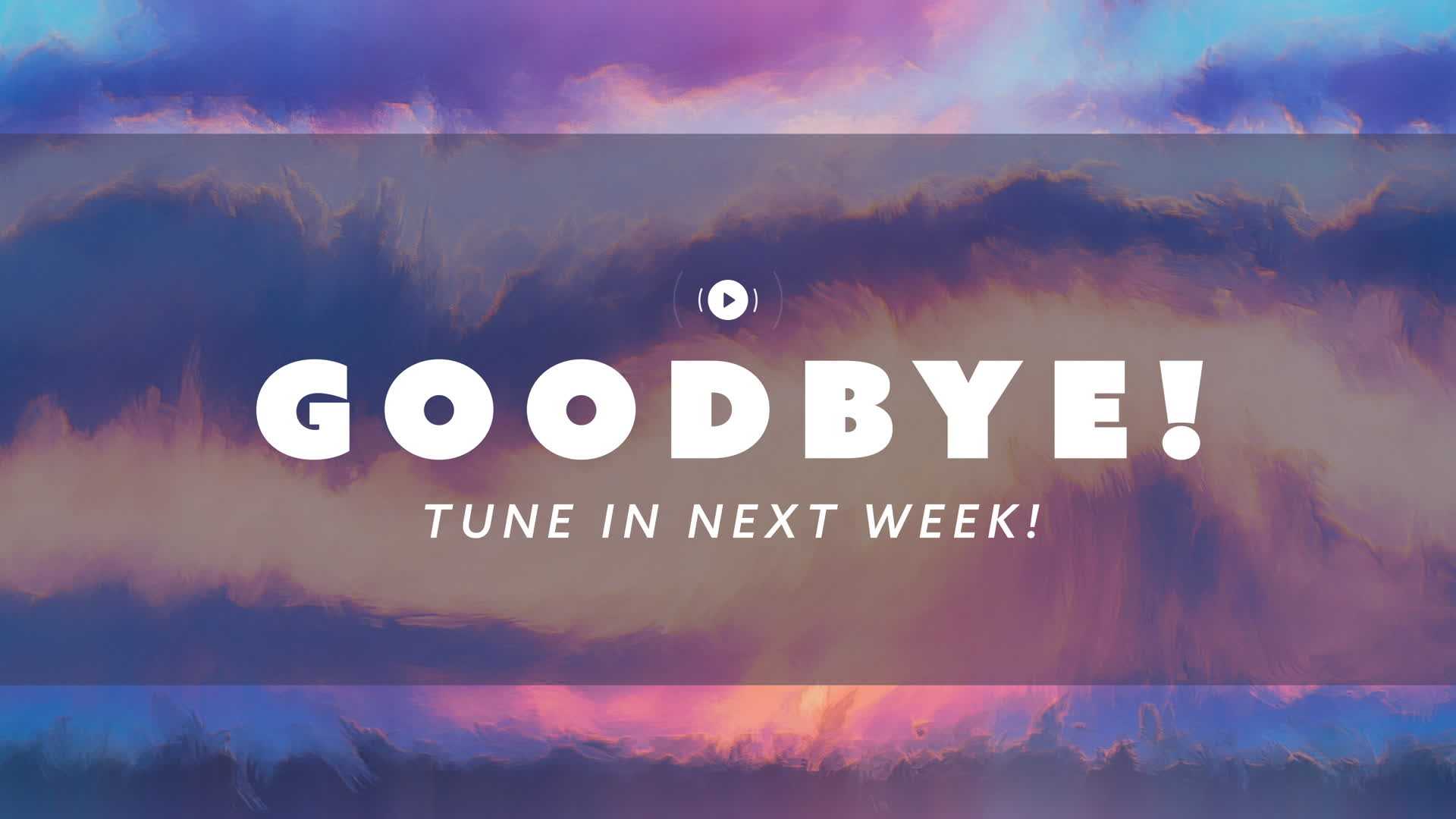 GOODBYE!

TUNE IN NEXT WEEK!